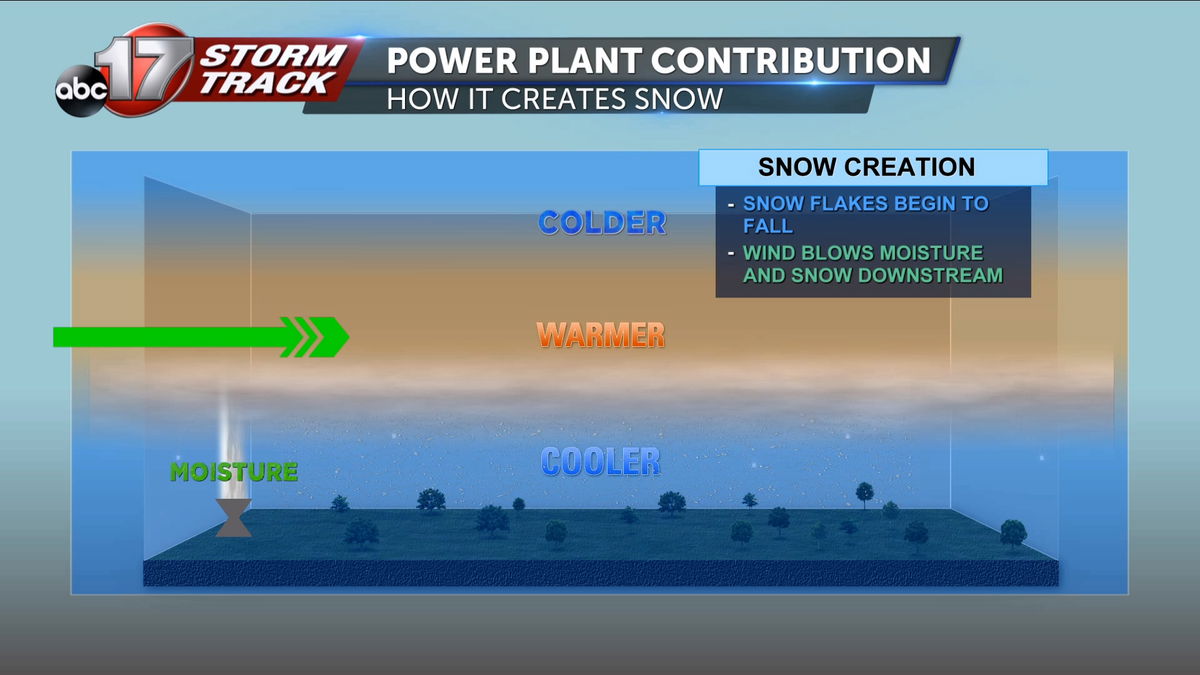 abc 17 STORM TRACK

POWER PLANT CONTRIBUTION
HOW IT CREATES SNOW

SNOW CREATION
- SNOW FLAKES BEGIN TO FALL
- WIND BLOWS MOISTURE AND SNOW DOWNSTREAM

COLDER

WARMER

COOLER

MOISTURE